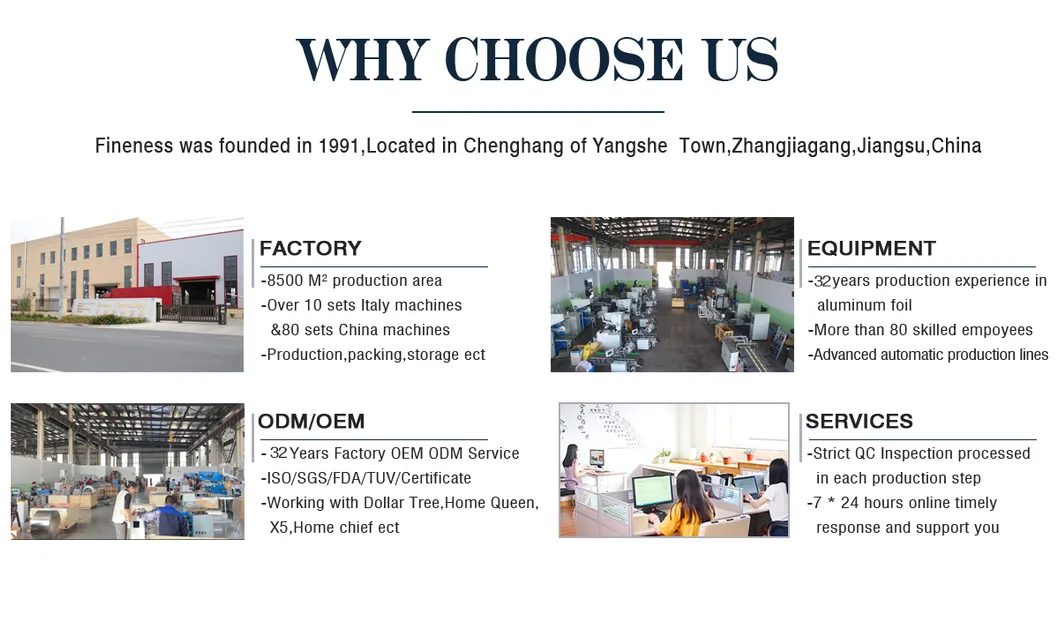 WHY CHOOSE US

Fineness was founded in 1991,Located in Chenghang of Yangshe Town,Zhangjiagang,Jiangsu,China

FACTORY
-8500 M² production area
-Over 10 sets Italy machines &80 sets China machines
-Production,packing,storage ect

EQUIPMENT
-32years production experience in aluminum foil
-More than 80 skilled empoyees
-Advanced automatic production lines

ODM/OEM
- 32 Years Factory OEM ODM Service
-ISO/SGS/FDA/TUV/Certificate
-Working with Dollar Tree,Home Queen, X5,Home chief ect

SERVICES
-Strict QC Inspection processed in each production step
-7 * 24 hours online timely response and support you